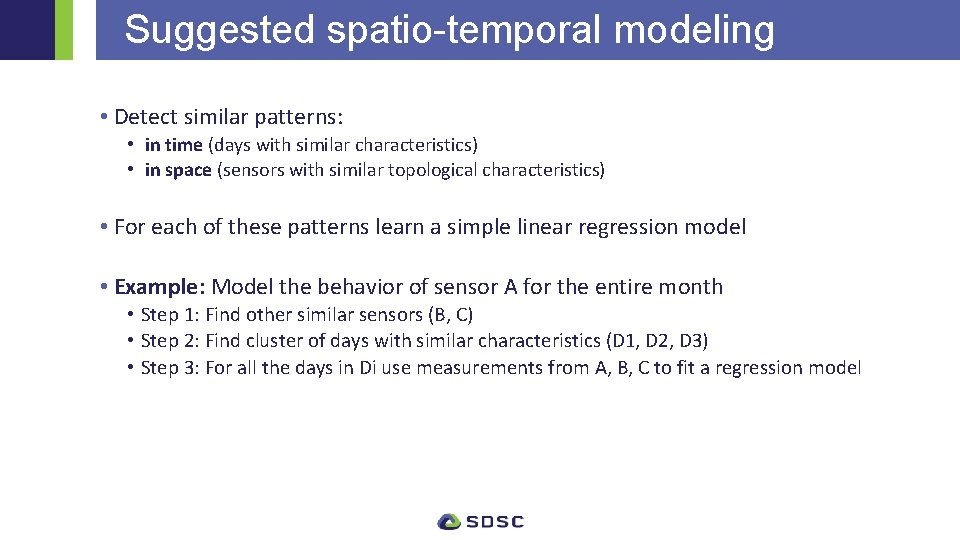 Suggested spatio-temporal modeling

• Detect similar patterns:
• in time (days with similar characteristics)
• in space (sensors with similar topological characteristics)

• For each of these patterns learn a simple linear regression model

• Example: Model the behavior of sensor A for the entire month
• Step 1: Find other similar sensors (B, C)
• Step 2: Find cluster of days with similar characteristics (D1, D2, D3)
• Step 3: For all the days in Di use measurements from A, B, C to fit a regression model

SDSC